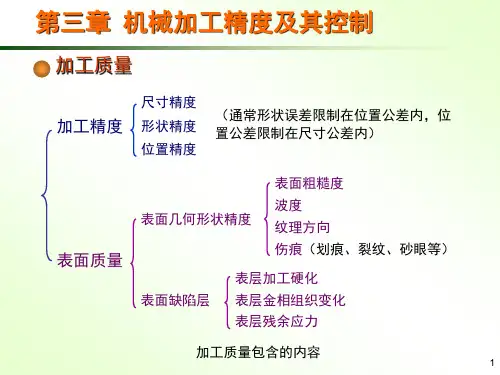 第三章 机械加工精度及其控制

加工质量

加工精度

尺寸精度
形状精度
位置精度

（通常形状误差限制在位置公差内，位置公差限制在尺寸公差内）

表面质量

表面几何形状精度

表面粗糙度
波度
纹理方向
伤痕（划痕、裂纹、砂眼等）

表面缺陷层

表层加工硬化
表层金相组织变化
表层残余应力

加工质量包含的内容

1